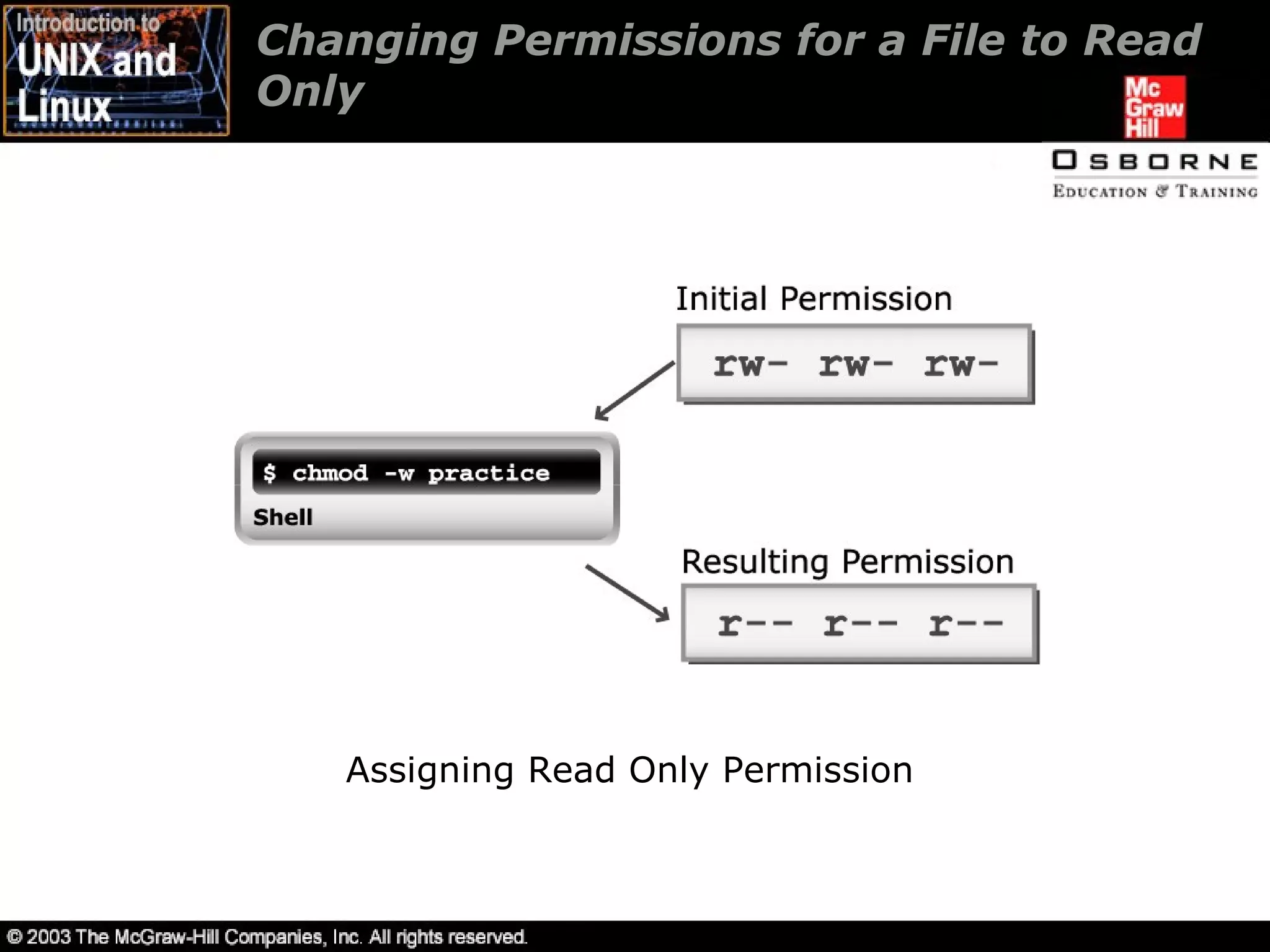 Introduction to UNIX and Linux

Changing Permissions for a File to Read Only

Mc Graw Hill

OSBORNE
EDUCATION & TRAINING

Initial Permission

rw- rw- rw-

$ chmod -w practice

Shell

Resulting Permission

r-- r-- r--

Assigning Read Only Permission

© 2003 The McGraw-Hill Companies, Inc. All rights reserved.